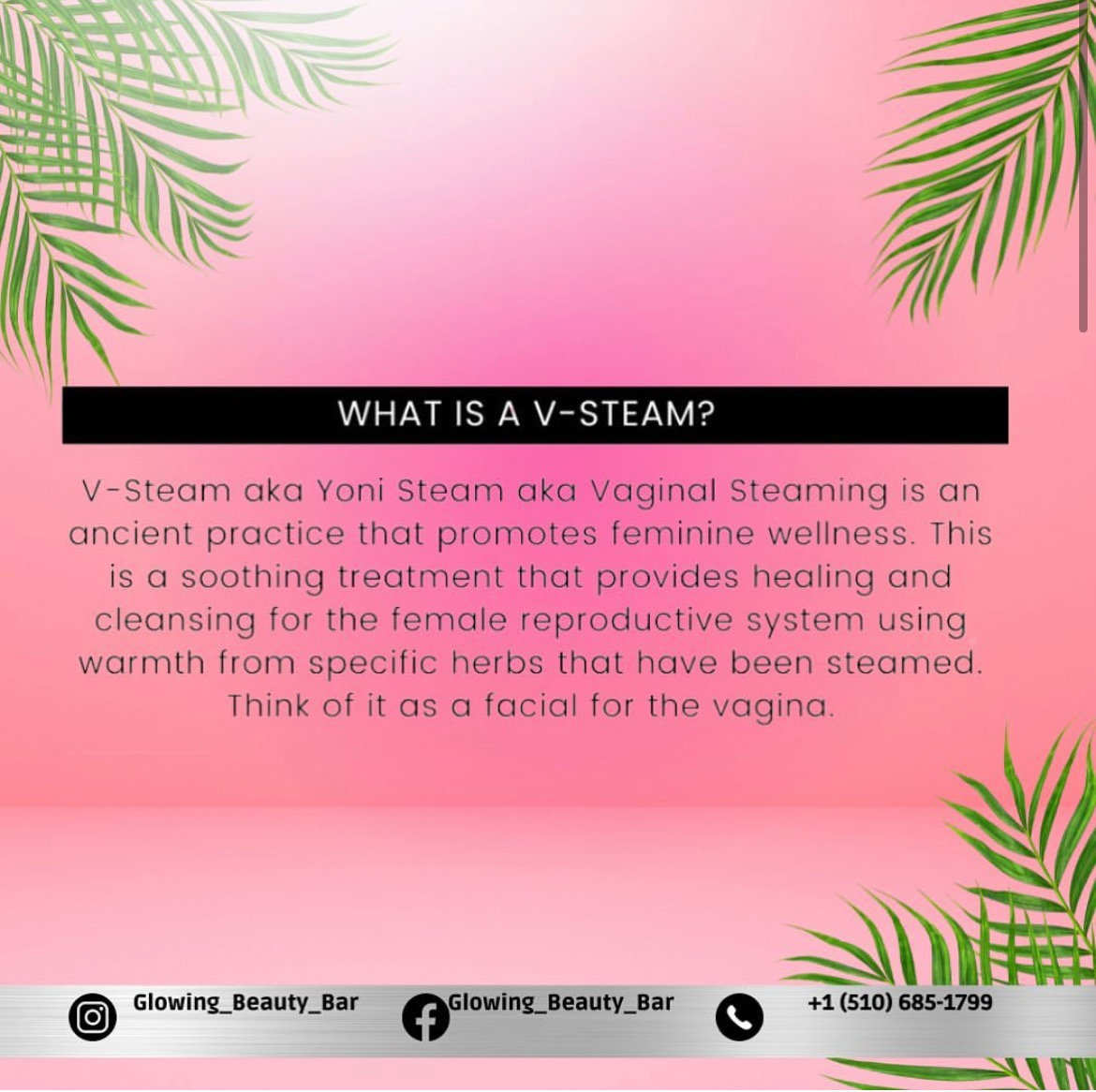 WHAT IS A V-STEAM?

V-Steam aka Yoni Steam aka Vaginal Steaming is an ancient practice that promotes feminine wellness. This is a soothing treatment that provides healing and cleansing for the female reproductive system using warmth from specific herbs that have been steamed. Think of it as a facial for the vagina.

Glowing_Beauty_Bar Glowing_Beauty_Bar +1 (510) 685-1799